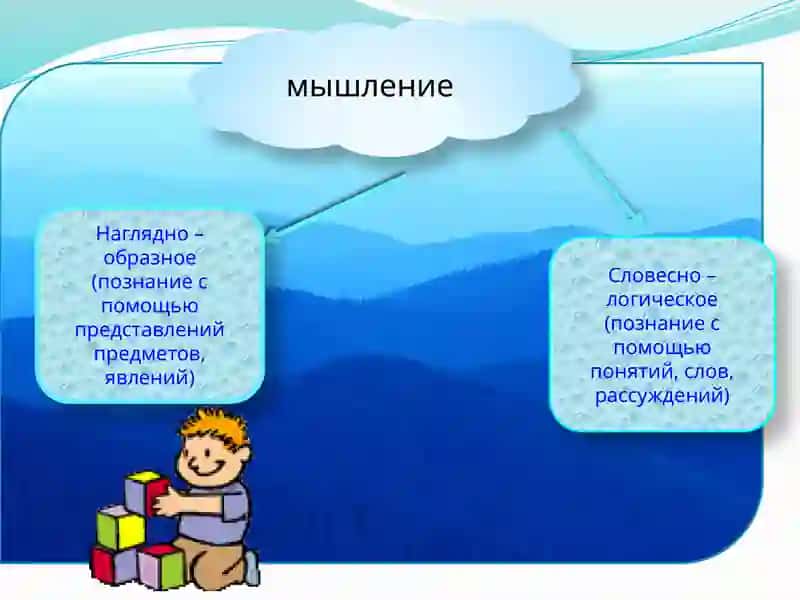 мышление

Наглядно – образное (познание с помощью представлений предметов, явлений)

Словесно – логическое (познание с помощью понятий, слов, рассуждений)